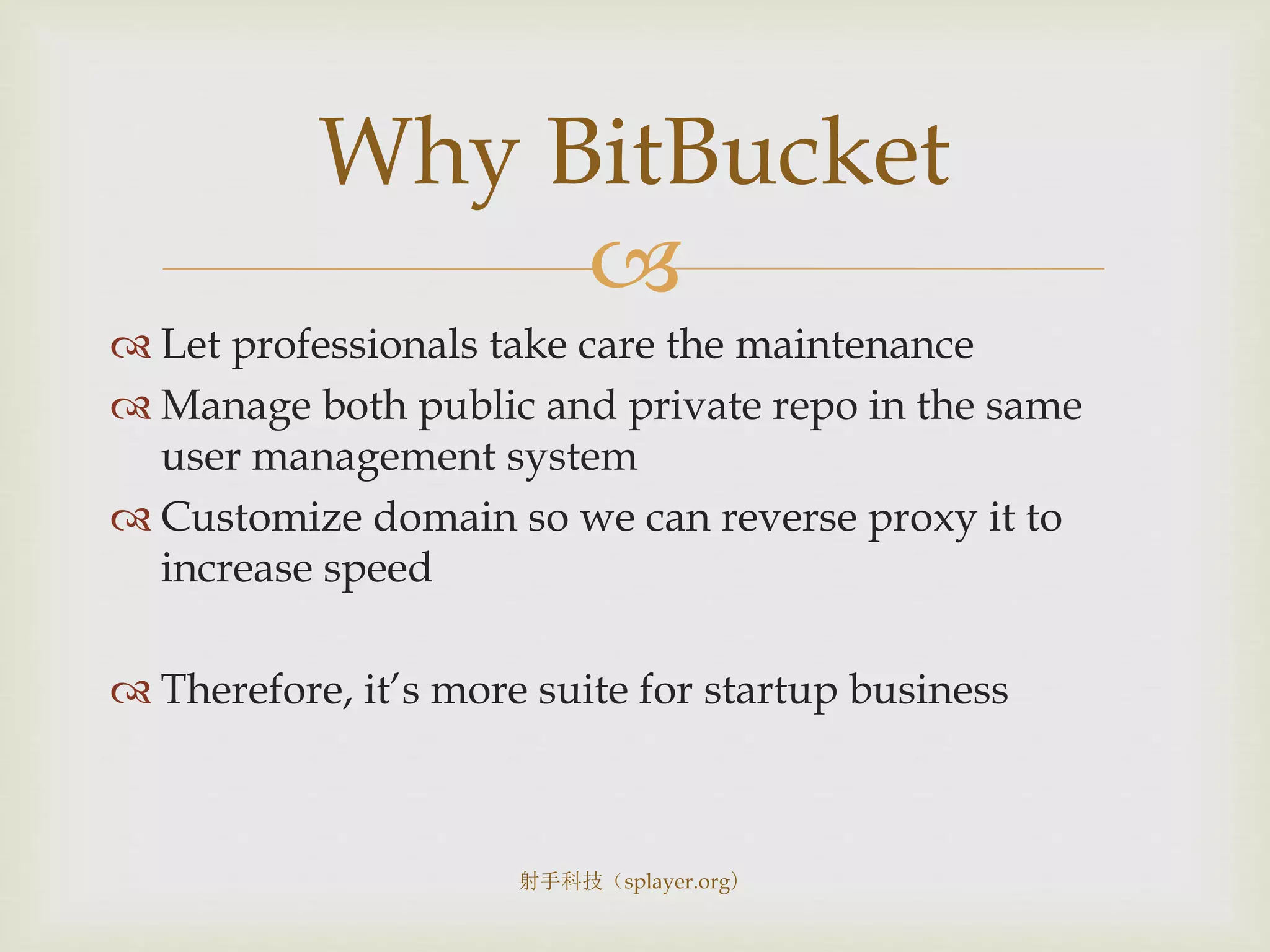 Why BitBucket

Let professionals take care the maintenance

Manage both public and private repo in the same user management system

Customize domain so we can reverse proxy it to increase speed

Therefore, it's more suite for startup business

射手科技（splayer.org）